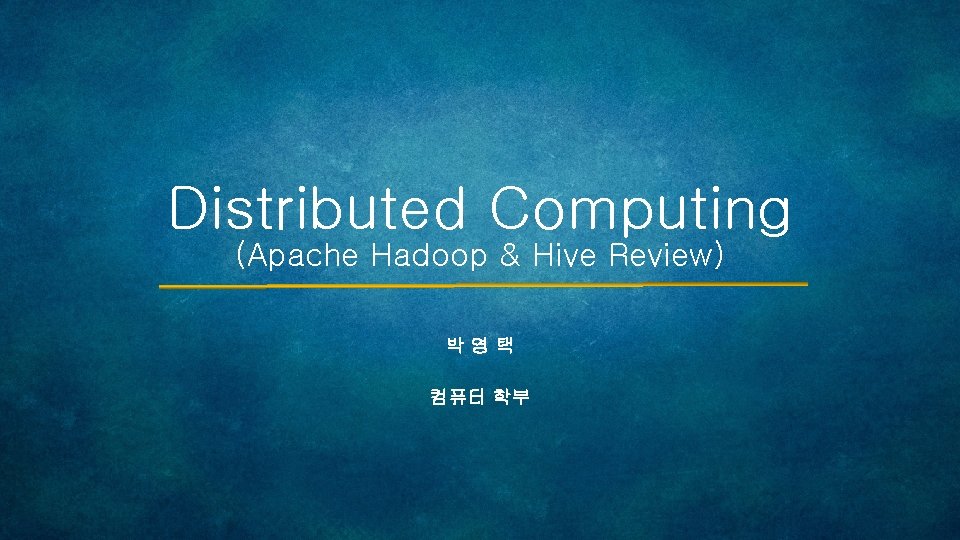 Distributed Computing
(Apache Hadoop & Hive Review)

박 영 택

컴퓨터 학부